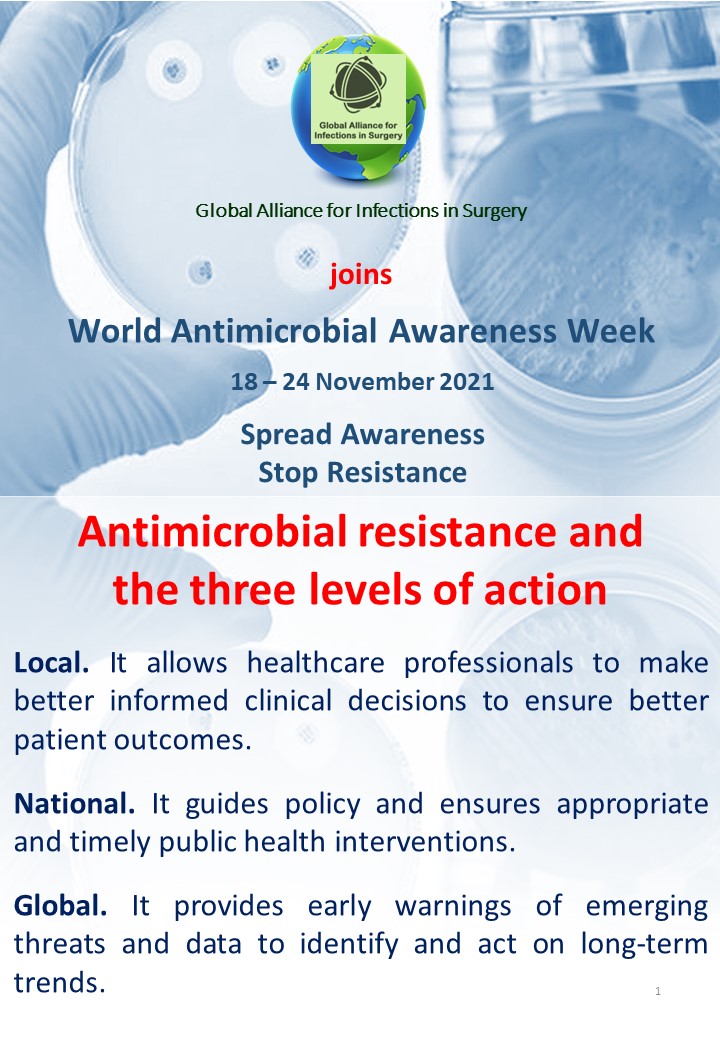 Global Alliance for Infections in Surgery

Global Alliance for Infections in Surgery

joins

World Antimicrobial Awareness Week

18 – 24 November 2021

Spread Awareness
Stop Resistance

Antimicrobial resistance and the three levels of action

Local. It allows healthcare professionals to make better informed clinical decisions to ensure better patient outcomes.

National. It guides policy and ensures appropriate and timely public health interventions.

Global. It provides early warnings of emerging threats and data to identify and act on long-term trends.

1